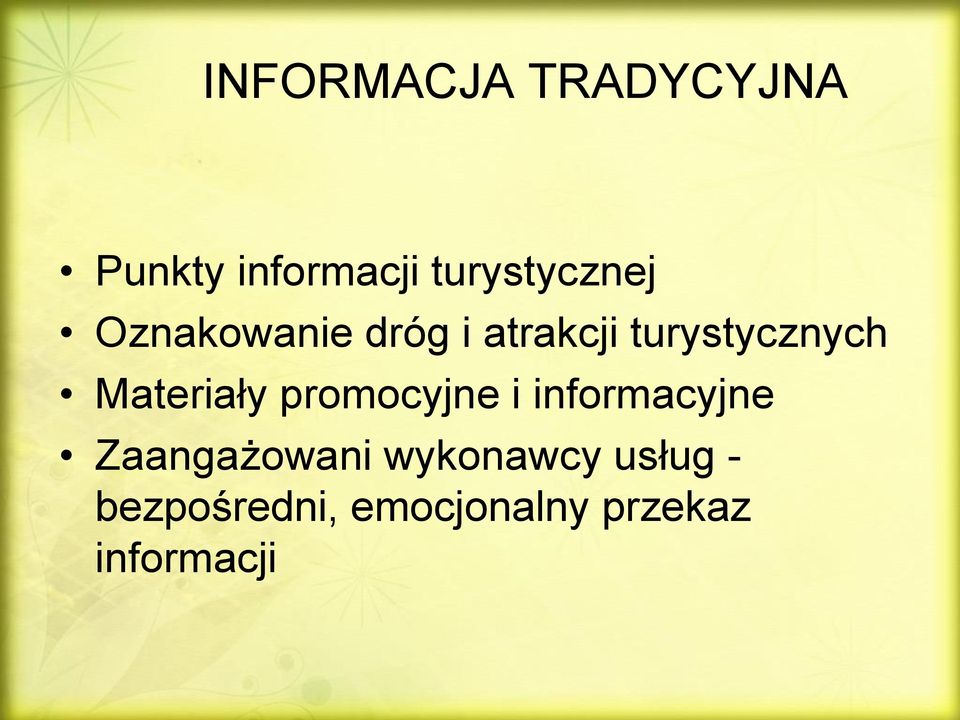 INFORMACJA TRADYCYJNA

• Punkty informacji turystycznej
• Oznakowanie dróg i atrakcji turystycznych
• Materiały promocyjne i informacyjne
• Zaangażowani wykonawcy usług - bezpośredni, emocjonalny przekaz informacji